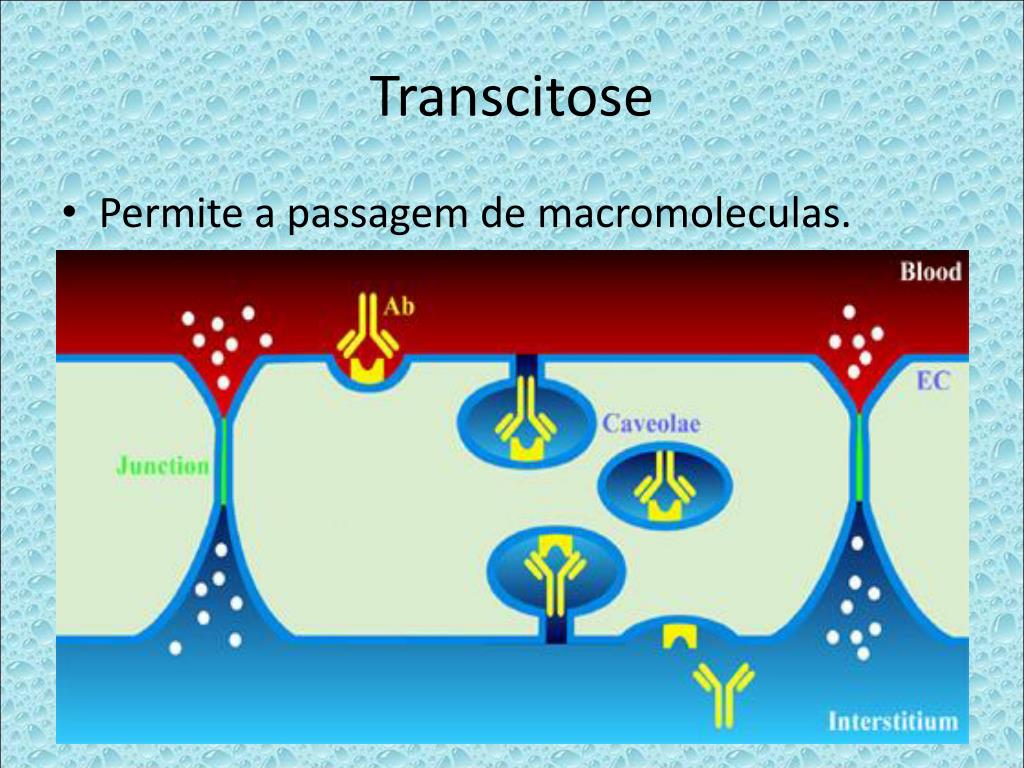 Transcitose

• Permite a passagem de macromoleculas.

Blood

Ab

EC

Caveolae

Junction

Interstitium